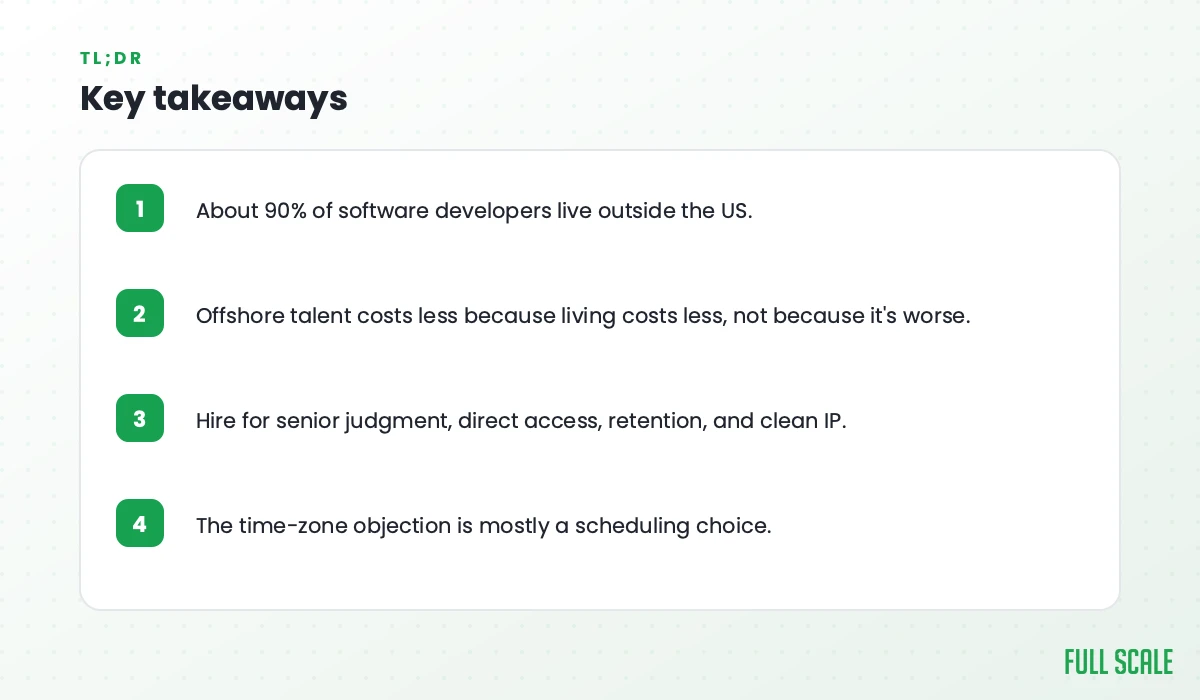 TL;DR
Key takeaways

1 About 90% of software developers live outside the US.

2 Offshore talent costs less because living costs less, not because it's worse.

3 Hire for senior judgment, direct access, retention, and clean IP.

4 The time-zone objection is mostly a scheduling choice.

FULL SCALE